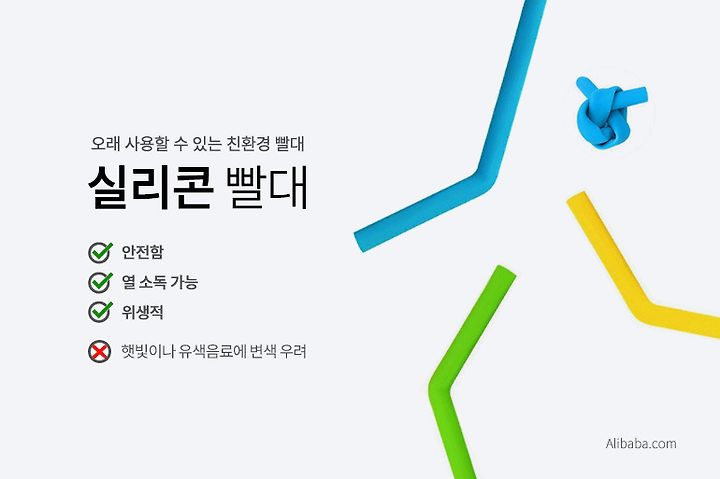 오래 사용할 수 있는 친환경 빨대

실리콘 빨대

안전함

열 소독 가능

위생적

햇빛이나 유색음료에 변색 우려

Alibaba.com